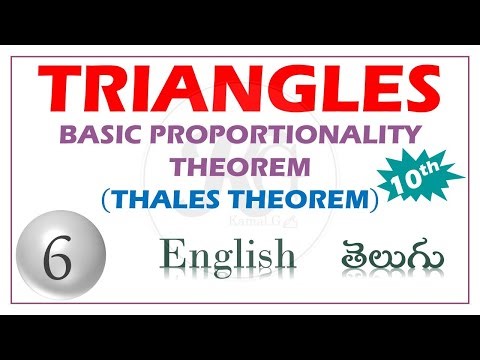 TRIANGLES
BASIC PROPORTIONALITY THEOREM
(THALES THEOREM)
10th
Kamal.G
6
English తెలుగు